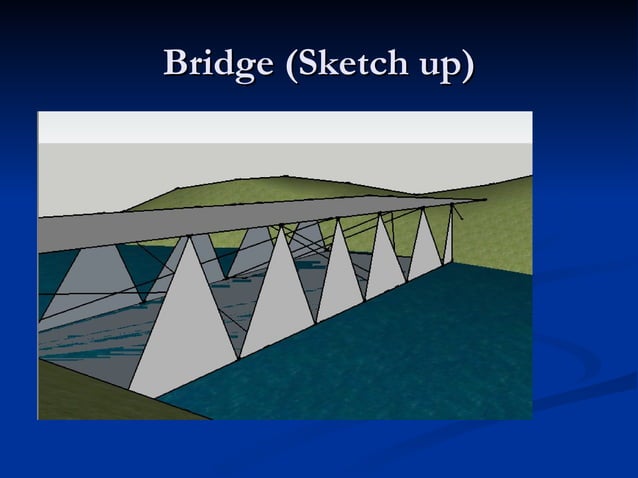 Bridge (Sketch up)